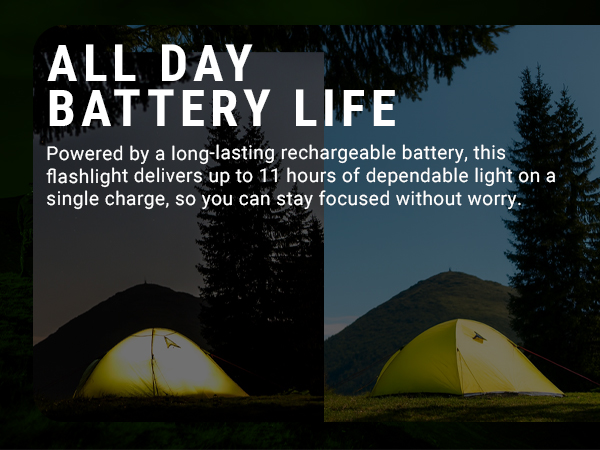 ALL DAY BATTERY LIFE

Powered by a long-lasting rechargeable battery, this flashlight delivers up to 11 hours of dependable light on a single charge, so you can stay focused without worry.